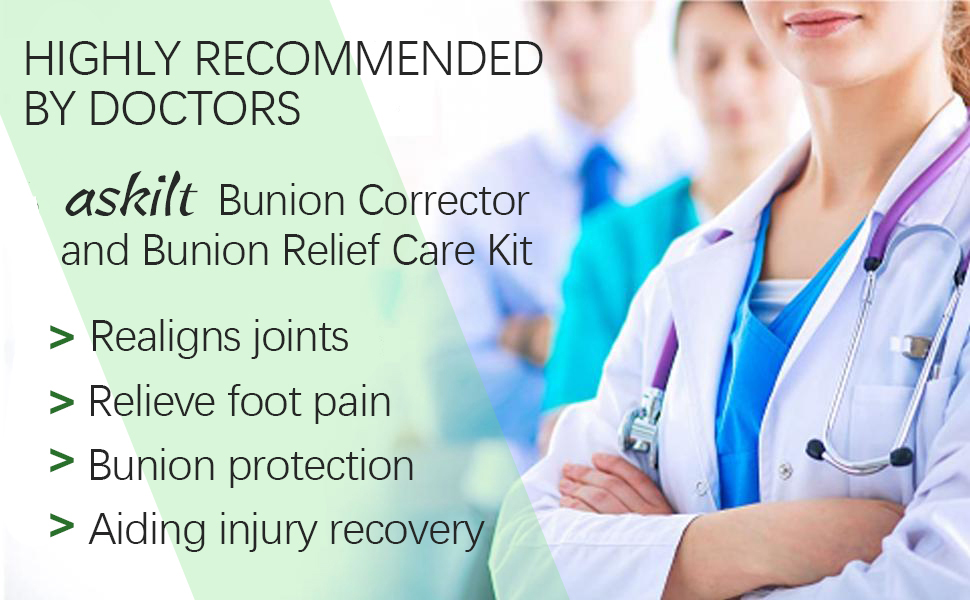 HIGHLY RECOMMENDED BY DOCTORS

askilt Bunion Corrector and Bunion Relief Care Kit

> Realigns joints
> Relieve foot pain
> Bunion protection
> Aiding injury recovery